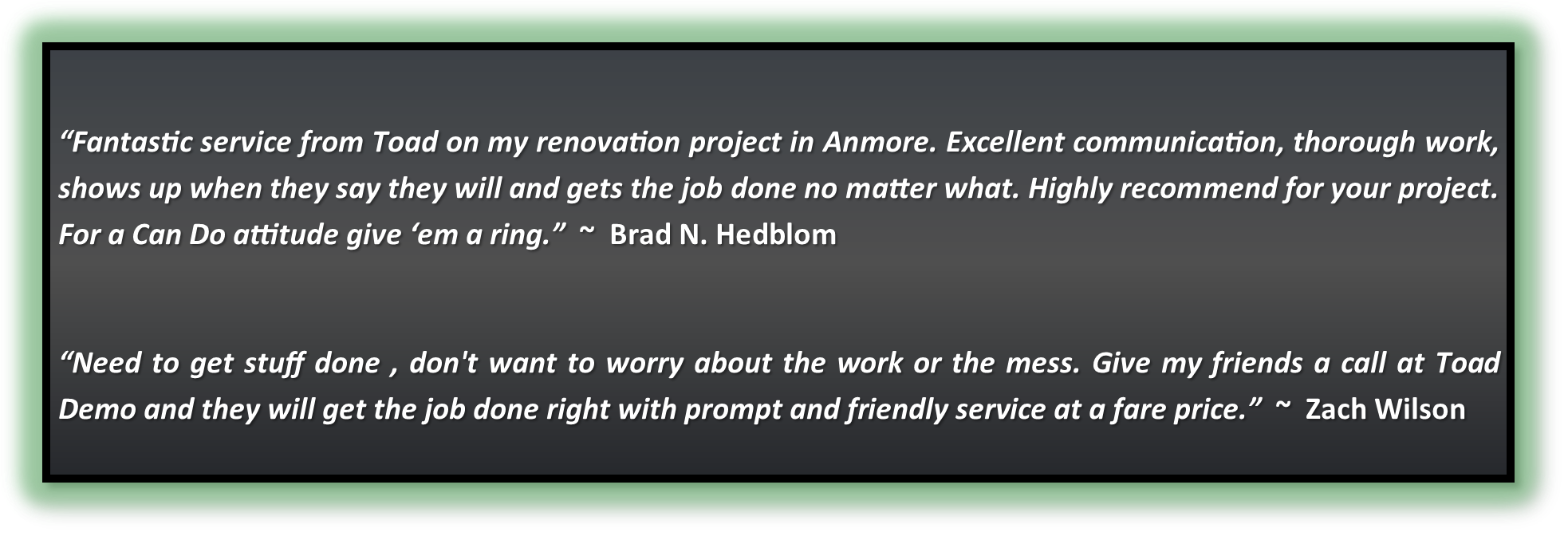 “Fantastic service from Toad on my renovation project in Anmore. Excellent communication, thorough work, shows up when they say they will and gets the job done no matter what. Highly recommend for your project. For a Can Do attitude give ‘em a ring.” ~ Brad N. Hedblom

“Need to get stuff done , don't want to worry about the work or the mess. Give my friends a call at Toad Demo and they will get the job done right with prompt and friendly service at a fare price.” ~ Zach Wilson